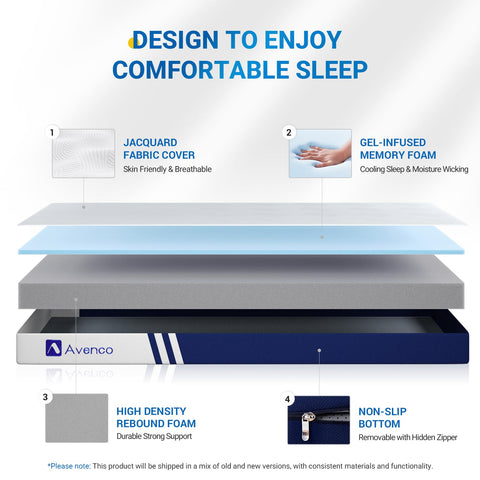 DESIGN TO ENJOY
COMFORTABLE SLEEP

1
JACQUARD
FABRIC COVER
Skin Friendly & Breathable

2
GEL-INFUSED
MEMORY FOAM
Cooling Sleep & Moisture Wicking

Avenco

3
HIGH DENSITY
REBOUND FOAM
Durable Strong Support

4
NON-SLIP
BOTTOM
Removable with Hidden Zipper

*Please note: This product will be shipped in a mix of old and new versions, with consistent materials and functionality.